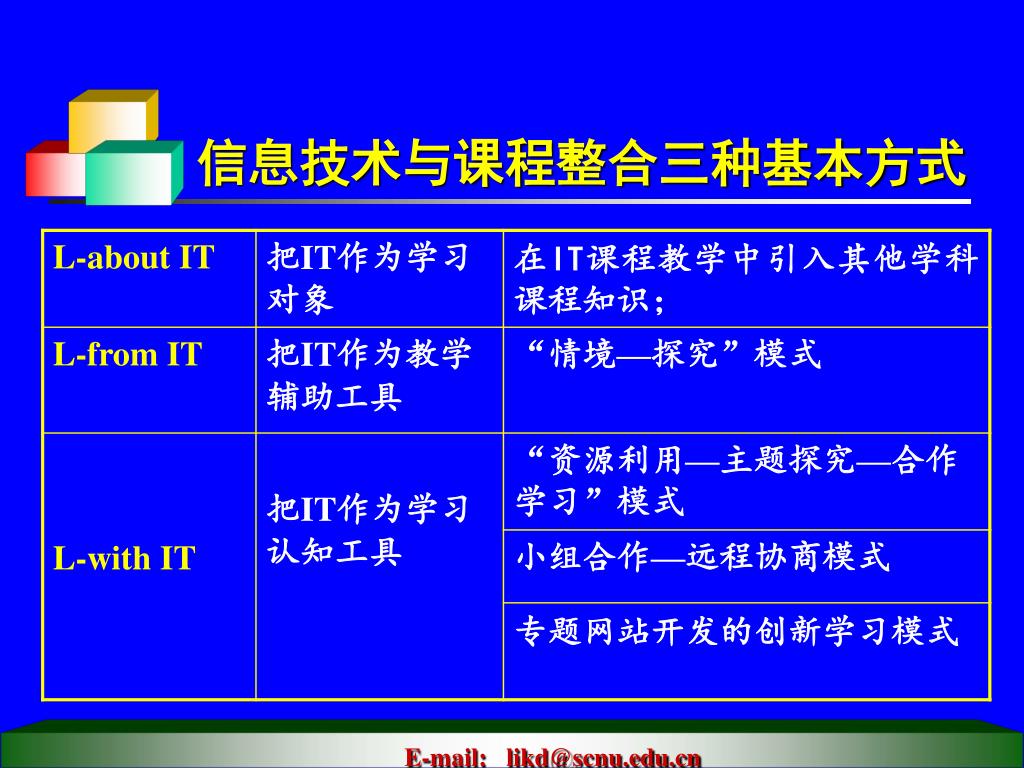 信息技术与课程整合三种基本方式

| L-about IT | 把IT作为学习对象 | 在IT课程教学中引入其他学科课程知识； |
|---|---|---|
| L-from IT | 把IT作为教学辅助工具 | “情境—探究”模式 |
| L-with IT | 把IT作为学习认知工具 | “资源利用—主题探究—合作学习”模式 |
| | | 小组合作—远程协商模式 |
| | | 专题网站开发的创新学习模式 |

E-mail: likd@scnu.edu.cn